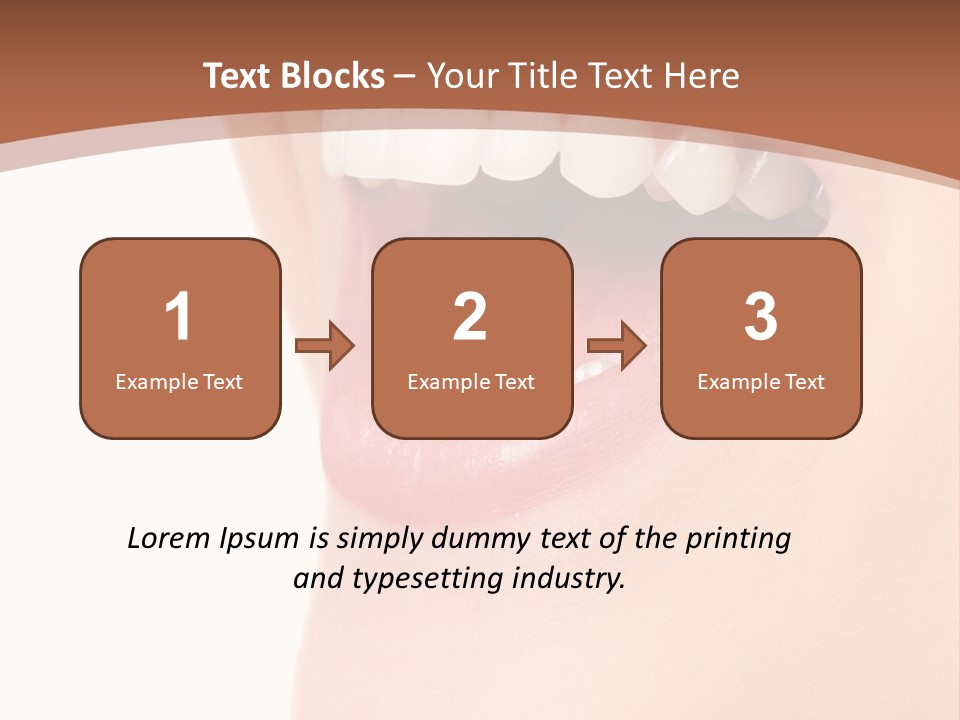 Text Blocks – Your Title Text Here

1
Example Text

2
Example Text

3
Example Text

Lorem Ipsum is simply dummy text of the printing and typesetting industry.